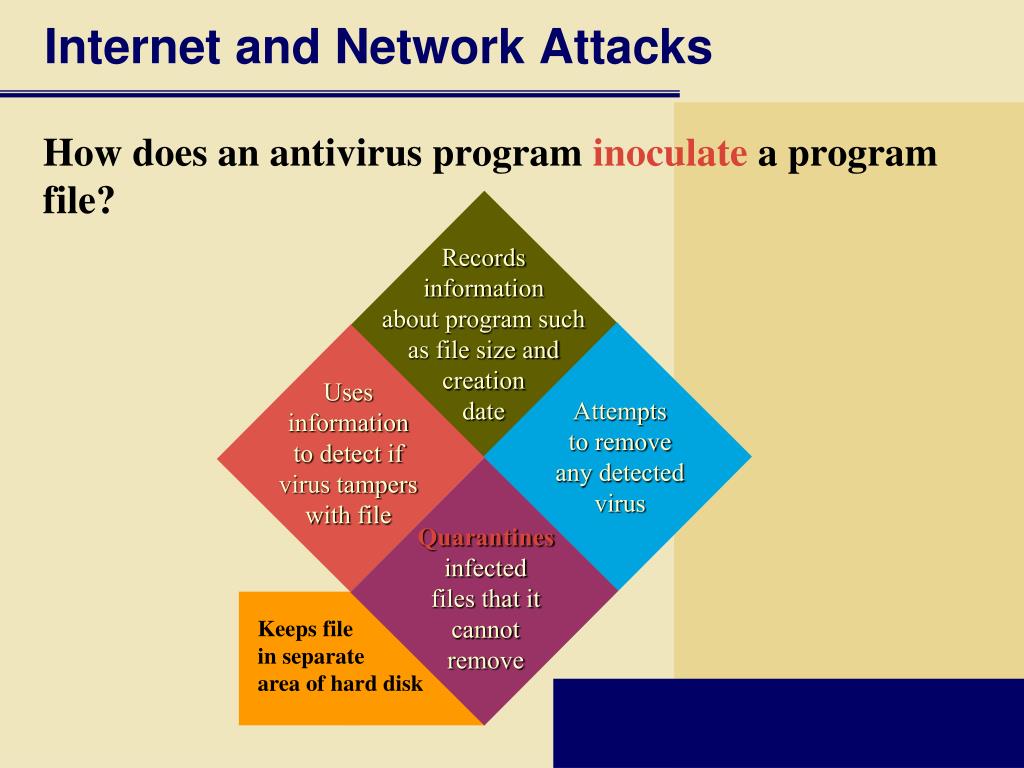 Internet and Network Attacks

How does an antivirus program inoculate a program file?

Records information about program such as file size and creation date

Uses information to detect if virus tampers with file

Attempts to remove any detected virus

Quarantines infected files that it cannot remove

Keeps file in separate area of hard disk